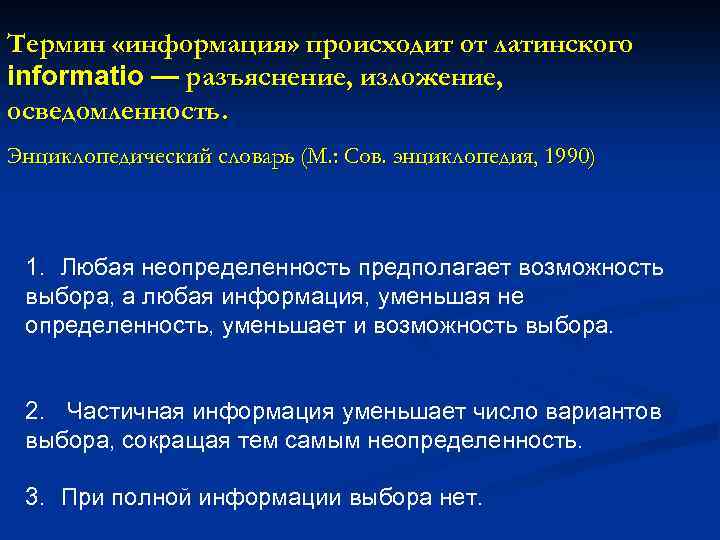 Термин «информация» происходит от латинского informatio — разъяснение, изложение, осведомленность.

Энциклопедический словарь (М.: Сов. энциклопедия, 1990)

1. Любая неопределенность предполагает возможность выбора, а любая информация, уменьшая не определенность, уменьшает и возможность выбора.

2. Частичная информация уменьшает число вариантов выбора, сокращая тем самым неопределенность.

3. При полной информации выбора нет.